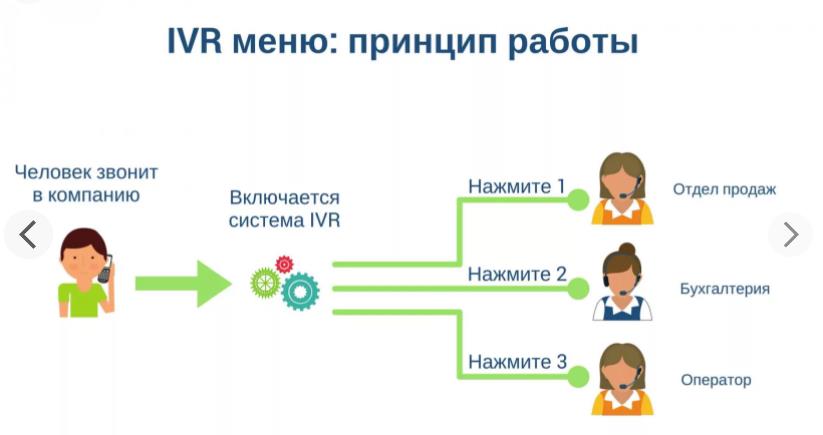 IVR меню: принцип работы

Человек звонит в компанию

Включается система IVR

Нажмите 1

Отдел продаж

Нажмите 2

Бухгалтерия

Нажмите 3

Оператор